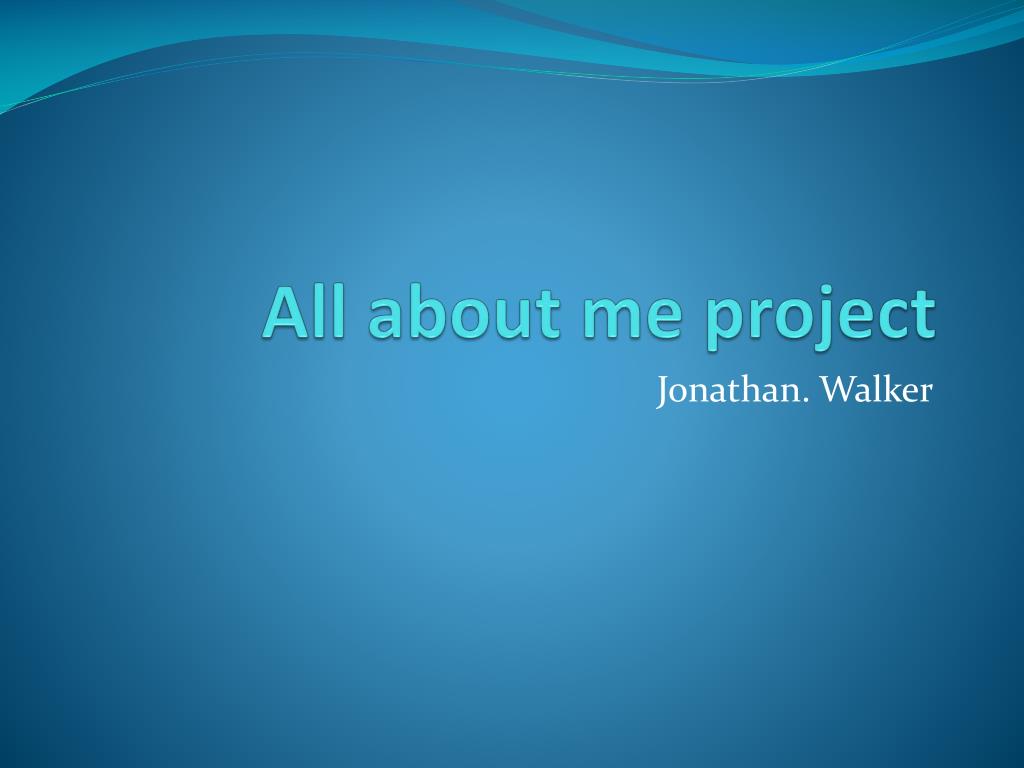 All about me project

Jonathan. Walker